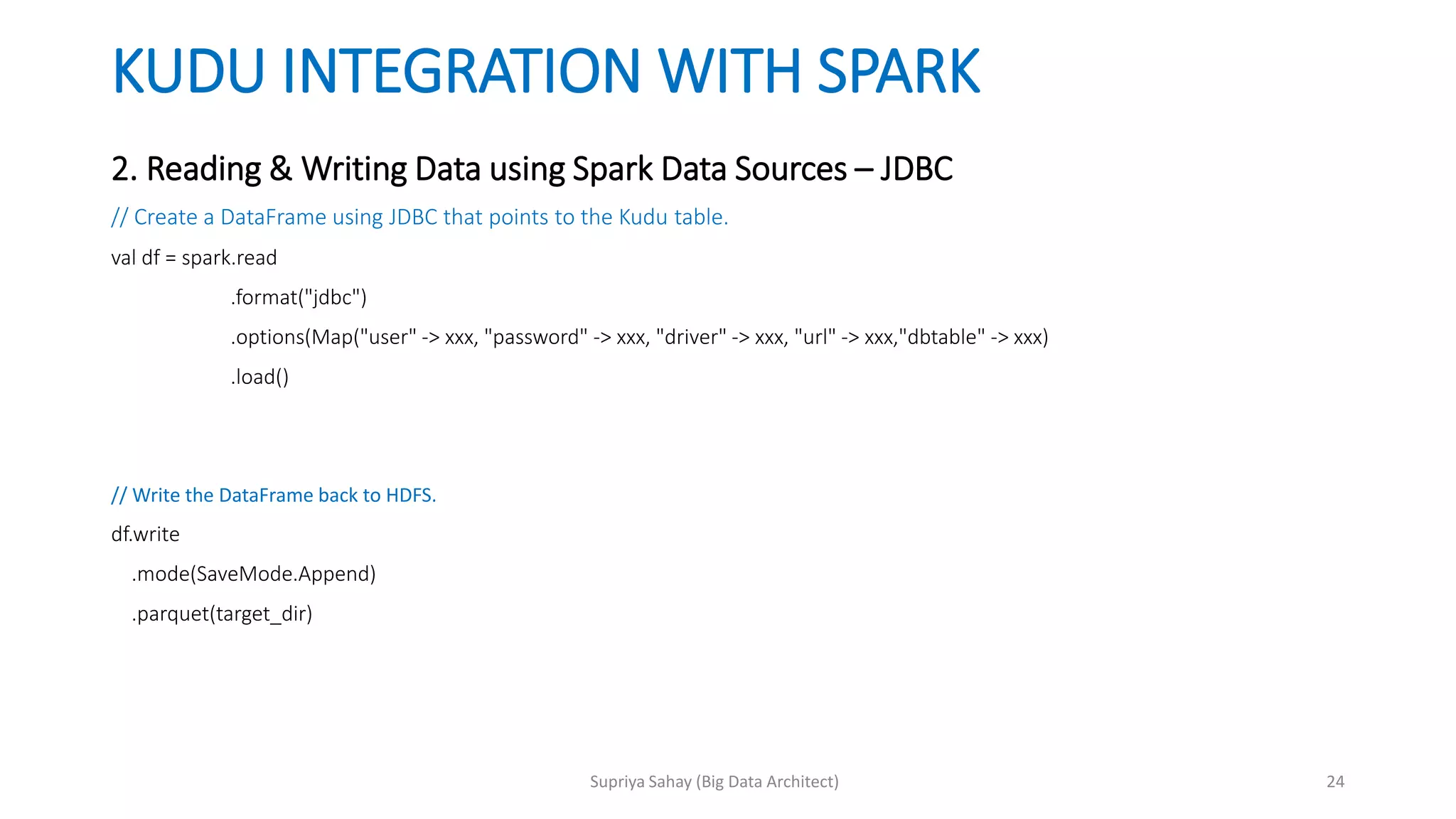 KUDU INTEGRATION WITH SPARK

2. Reading & Writing Data using Spark Data Sources – JDBC

// Create a DataFrame using JDBC that points to the Kudu table.

val df = spark.read

.format("jdbc")

.options(Map("user" -> xxx, "password" -> xxx, "driver" -> xxx, "url" -> xxx,"dbtable" -> xxx)

.load()

// Write the DataFrame back to HDFS.

df.write

.mode(SaveMode.Append)

.parquet(target_dir)

Supriya Sahay (Big Data Architect)

24